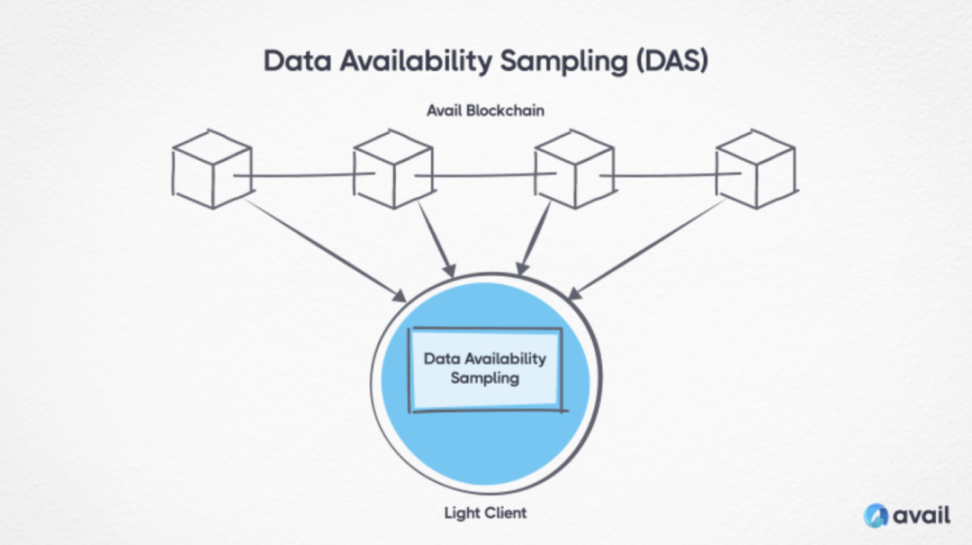 Data Availability Sampling (DAS)

Avail Blockchain

Data Availability Sampling

Light Client

avail